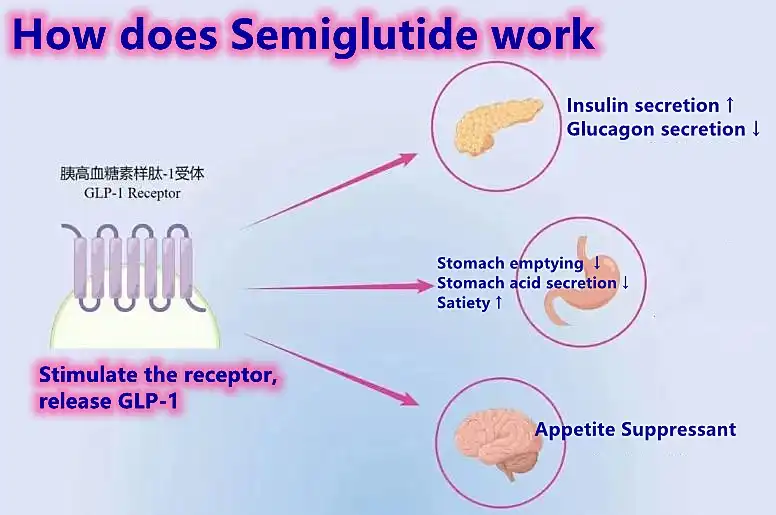 How does Semiglutide work

胰高血糖素样肽-1受体
GLP-1 Receptor

Stimulate the receptor, release GLP-1

Insulin secretion ↑
Glucagon secretion ↓

Stomach emptying ↓
Stomach acid secretion ↓
Satiety ↑

Appetite Suppressant